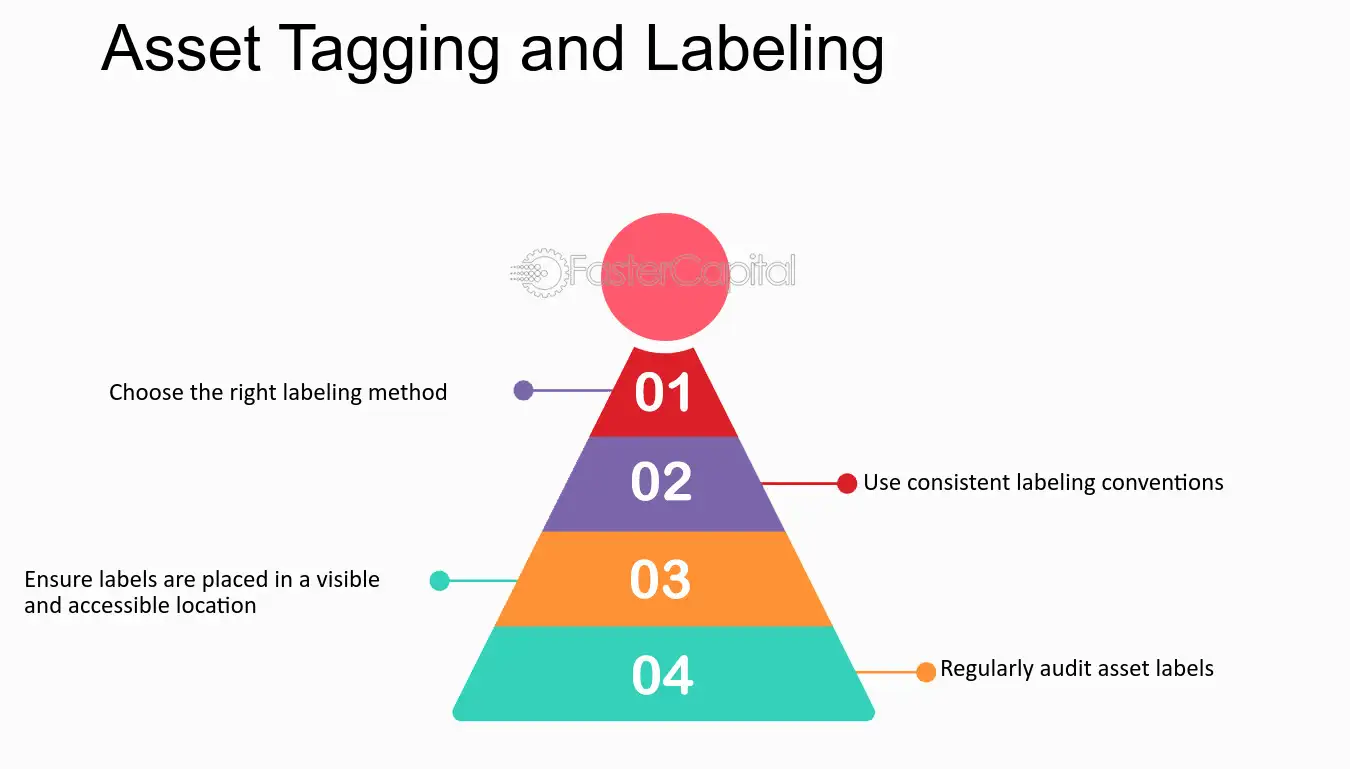 Asset Tagging and Labeling

FasterCapital

Choose the right labeling method

01

02

Use consistent labeling conventions

Ensure labels are placed in a visible and accessible location

03

04

Regularly audit asset labels